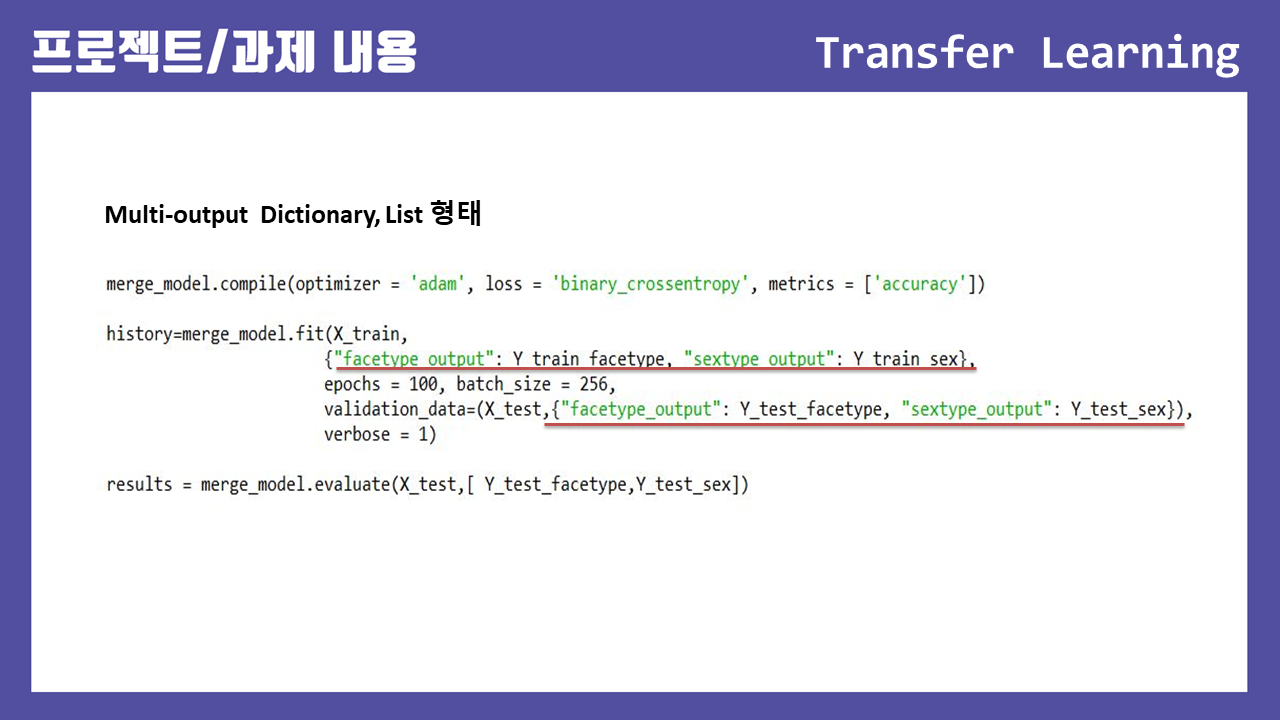 프로젝트/과제 내용

Transfer Learning

Multi-output Dictionary, List 형태

merge_model.compile(optimizer = 'adam', loss = 'binary_crossentropy', metrics = ['accuracy'])

history=merge_model.fit(X_train,
{"facetype_output": Y_train_facetype, "sextype_output": Y_train_sex},
epochs = 100, batch_size = 256,
validation_data=(X_test,{"facetype_output": Y_test_facetype, "sextype_output": Y_test_sex}),
verbose = 1)

results = merge_model.evaluate(X_test,[ Y_test_facetype,Y_test_sex])